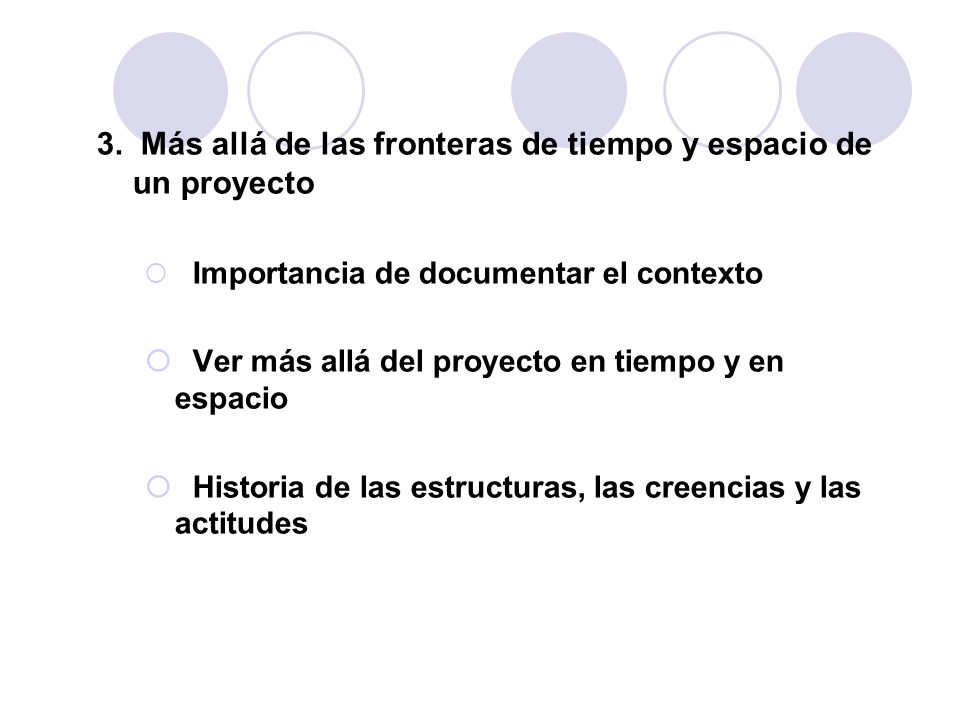 3. Más allá de las fronteras de tiempo y espacio de un proyecto

Importancia de documentar el contexto

Ver más allá del proyecto en tiempo y en espacio

Historia de las estructuras, las creencias y las actitudes